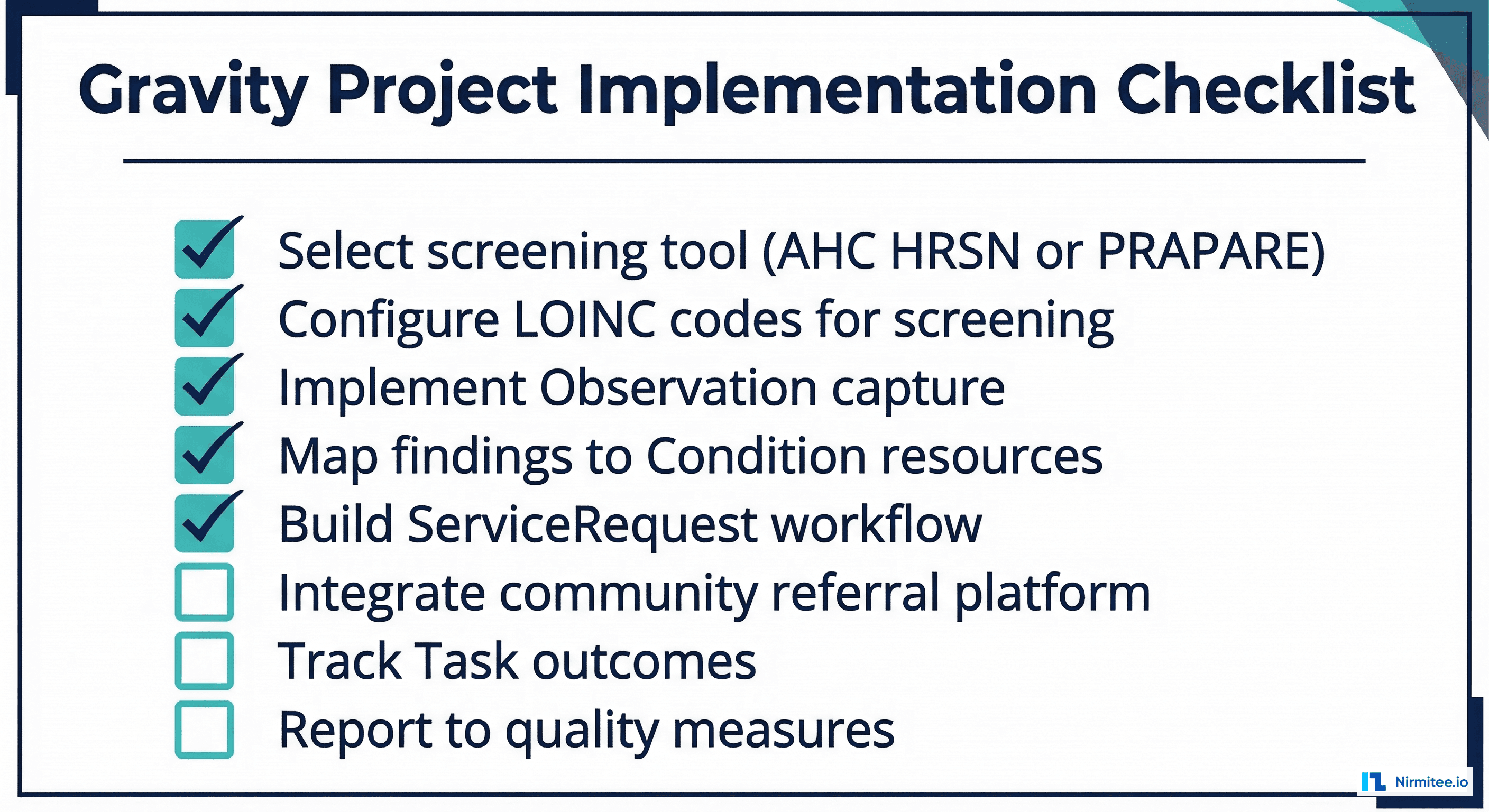 Gravity Project Implementation Checklist

Select screening tool (AHC HRSN or PRAPARE)
Configure LOINC codes for screening
Implement Observation capture
Map findings to Condition resources
Build ServiceRequest workflow
Integrate community referral platform
Track Task outcomes
Report to quality measures

Nirmitee.io